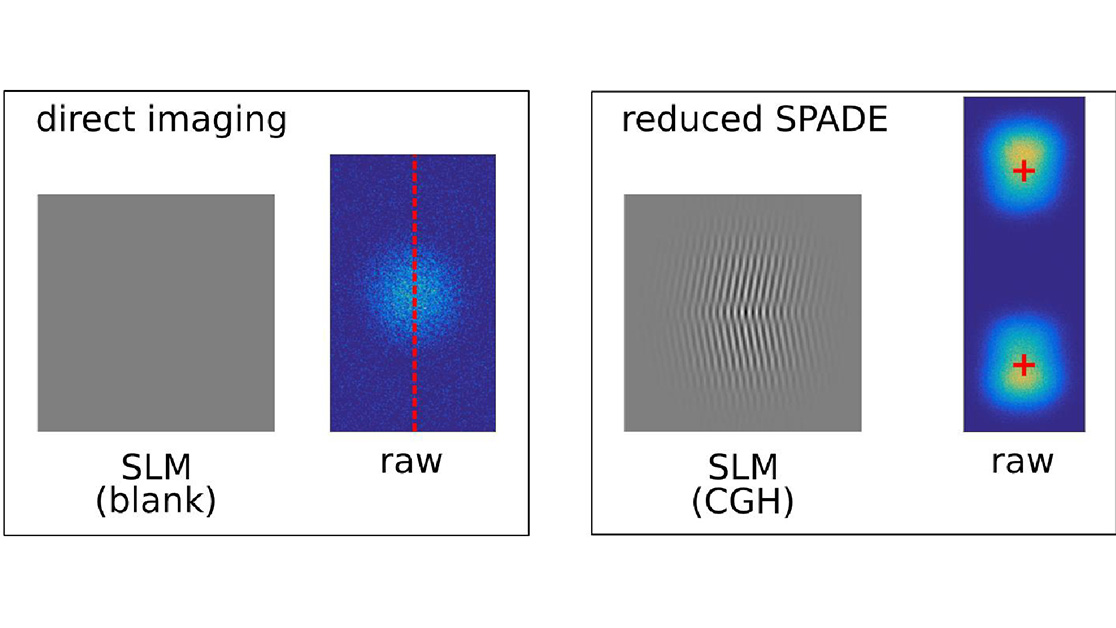 direct imaging

SLM
(blank)

raw

reduced SPADE

SLM
(CGH)

raw